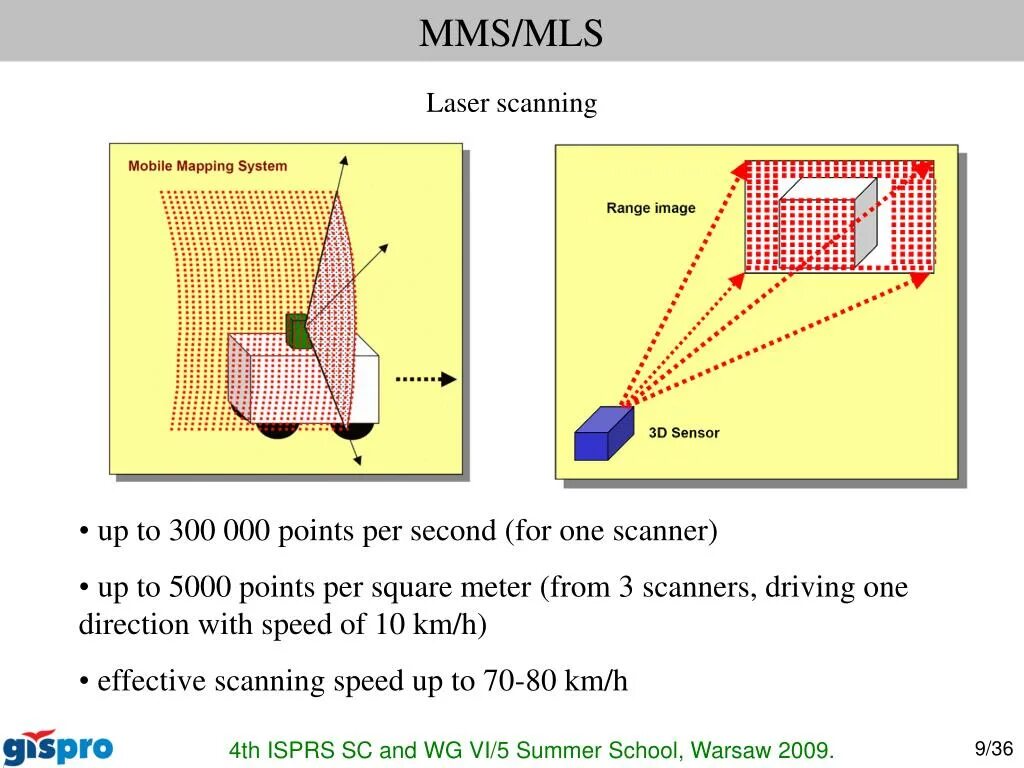 MMS/MLS

Laser scanning

Mobile Mapping System

Range image

3D Sensor

• up to 300 000 points per second (for one scanner)

• up to 5000 points per square meter (from 3 scanners, driving one direction with speed of 10 km/h)

• effective scanning speed up to 70-80 km/h

gispro

4th ISPRS SC and WG VI/5 Summer School, Warsaw 2009.

9/36